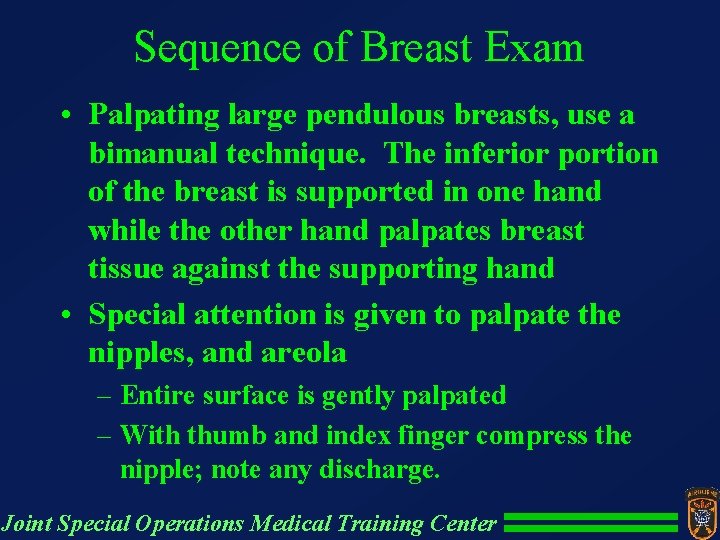 Sequence of Breast Exam

• Palpating large pendulous breasts, use a bimanual technique. The inferior portion of the breast is supported in one hand while the other hand palpates breast tissue against the supporting hand

• Special attention is given to palpate the nipples, and areola
– Entire surface is gently palpated
– With thumb and index finger compress the nipple; note any discharge.

Joint Special Operations Medical Training Center